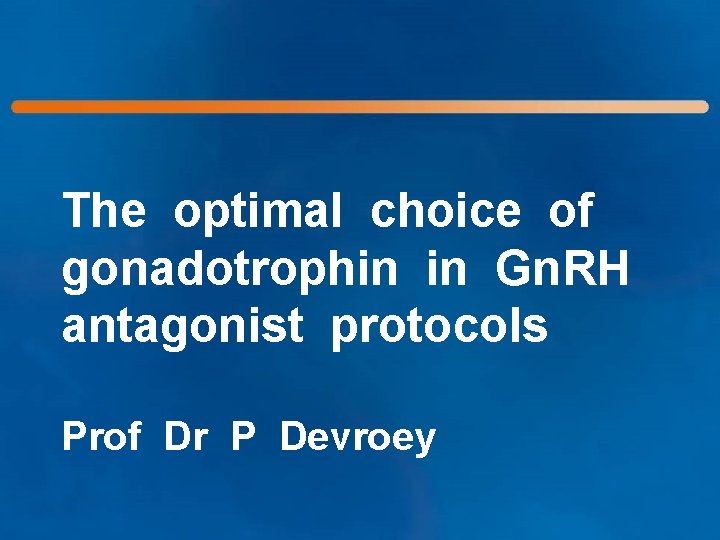 The optimal choice of gonadotrophin in GnRH antagonist protocols

Prof Dr P Devroey